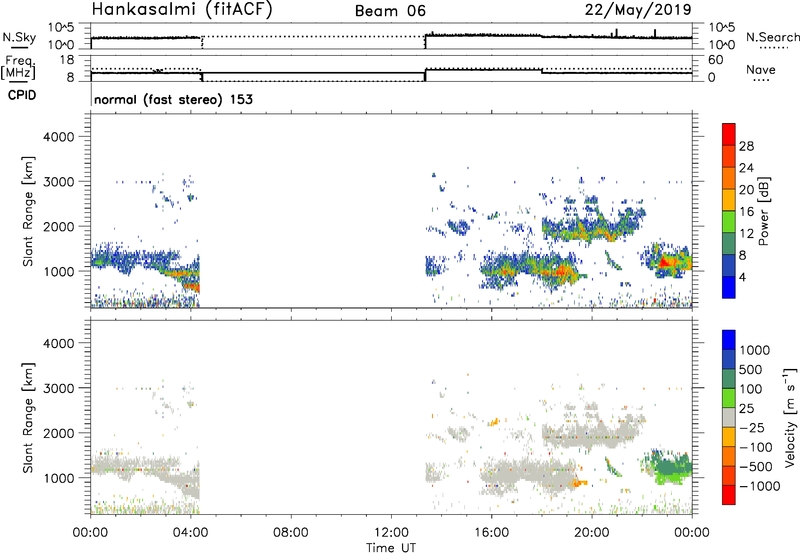 Hankasalmi (fitACF) Beam 06 22/May/2019

N.Sky
10^5
10^0
10^5
10^0
N.Search

Freq.
[MHz]
18
8
60
0
Nave

CPID
normal (fast stereo) 153

Slant Range [km]
4000
3000
2000
1000

28
24
20
16
12
8
4
Power [dB]

Slant Range [km]
4000
3000
2000
1000

1000
500
100
25
-25
-100
-500
-1000
Velocity [m s$^{-1}$]

00:00 04:00 08:00 12:00 16:00 20:00 00:00
Time UT